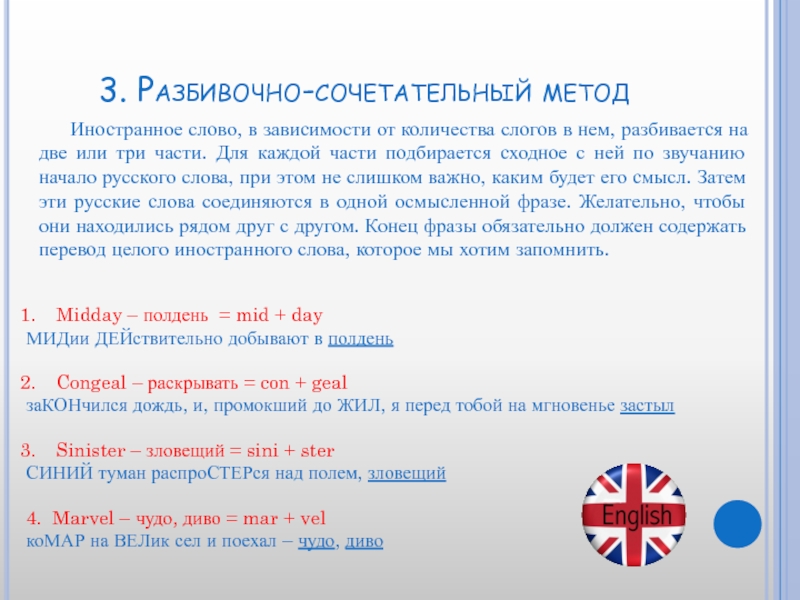 3. Разбивочно-сочетательный метод

Иностранное слово, в зависимости от количества слогов в нем, разбивается на две или три части. Для каждой части подбирается сходное с ней по звучанию начало русского слова, при этом не слишком важно, каким будет его смысл. Затем эти русские слова соединяются в одной осмысленной фразе. Желательно, чтобы они находились рядом друг с другом. Конец фразы обязательно должен содержать перевод целого иностранного слова, которое мы хотим запомнить.

1. Midday – полдень = mid + day
МИДии ДЕЙствительно добывают в полдень

2. Congeal – раскрывать = con + geal
заКОНчился дождь, и, промокший до ЖИЛ, я перед тобой на мгновенье застыл

3. Sinister – зловещий = sini + ster
СИНИЙ туман распроСТЕРся над полем, зловещий

4. Marvel – чудо, диво = mar + vel
коМАР на ВЕЛик сел и поехал – чудо, диво

English